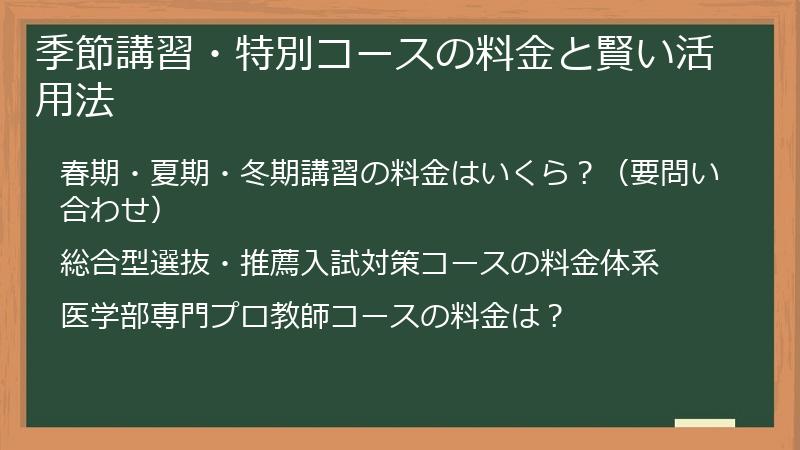 季節講習・特別コースの料金と賢い活用法

春期・夏期・冬期講習の料金はいくら？（要問い合わせ）

総合型選抜・推薦入試対策コースの料金体系

医学部専門プロ教師コースの料金は？